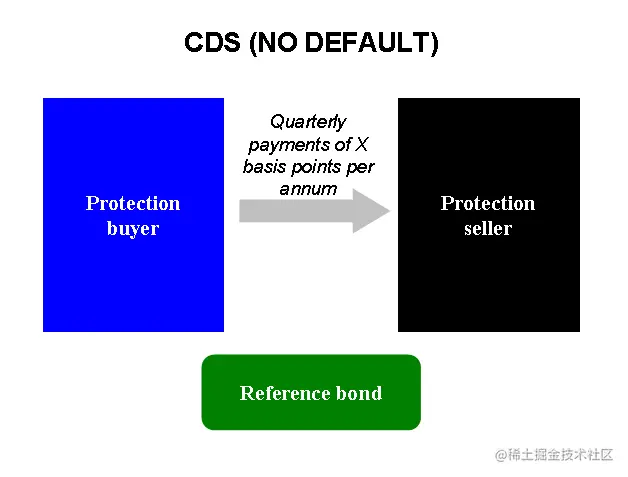 CDS (NO DEFAULT)

Protection buyer

Quarterly payments of X basis points per annum

Protection seller

Reference bond

@稀土掘金技术社区